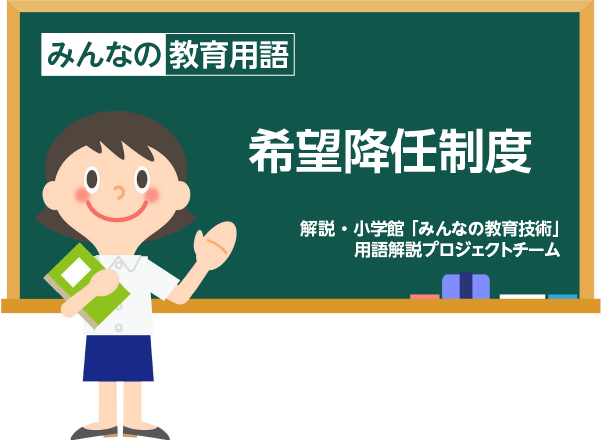 みんなの教育用語

希望降任制度

解説・小学館「みんなの教育技術」
用語解説プロジェクトチーム